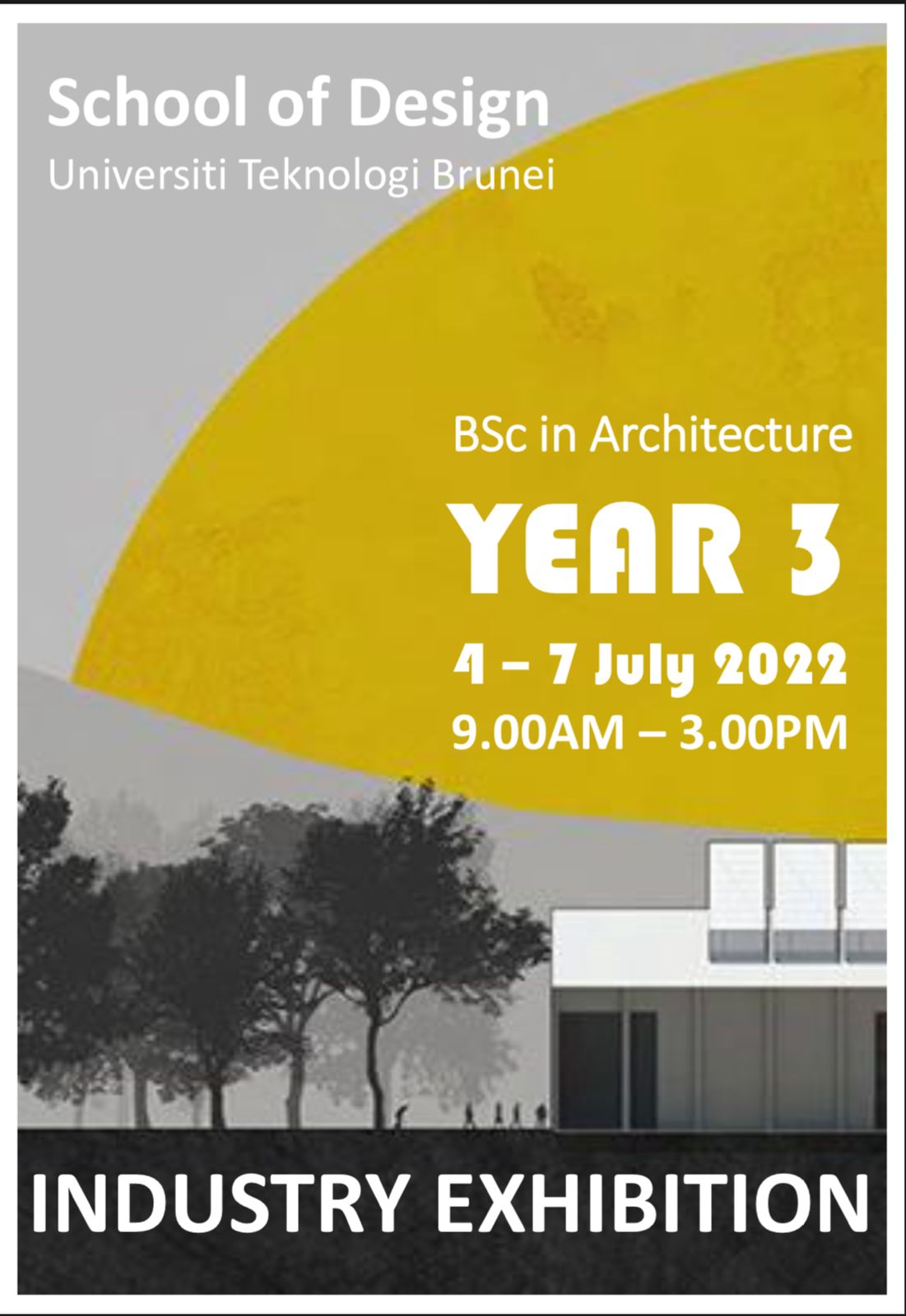 School of Design
Universiti Teknologi Brunei

BSc in Architecture
YEAR 3
4 – 7 July 2022
9.00AM – 3.00PM

INDUSTRY EXHIBITION